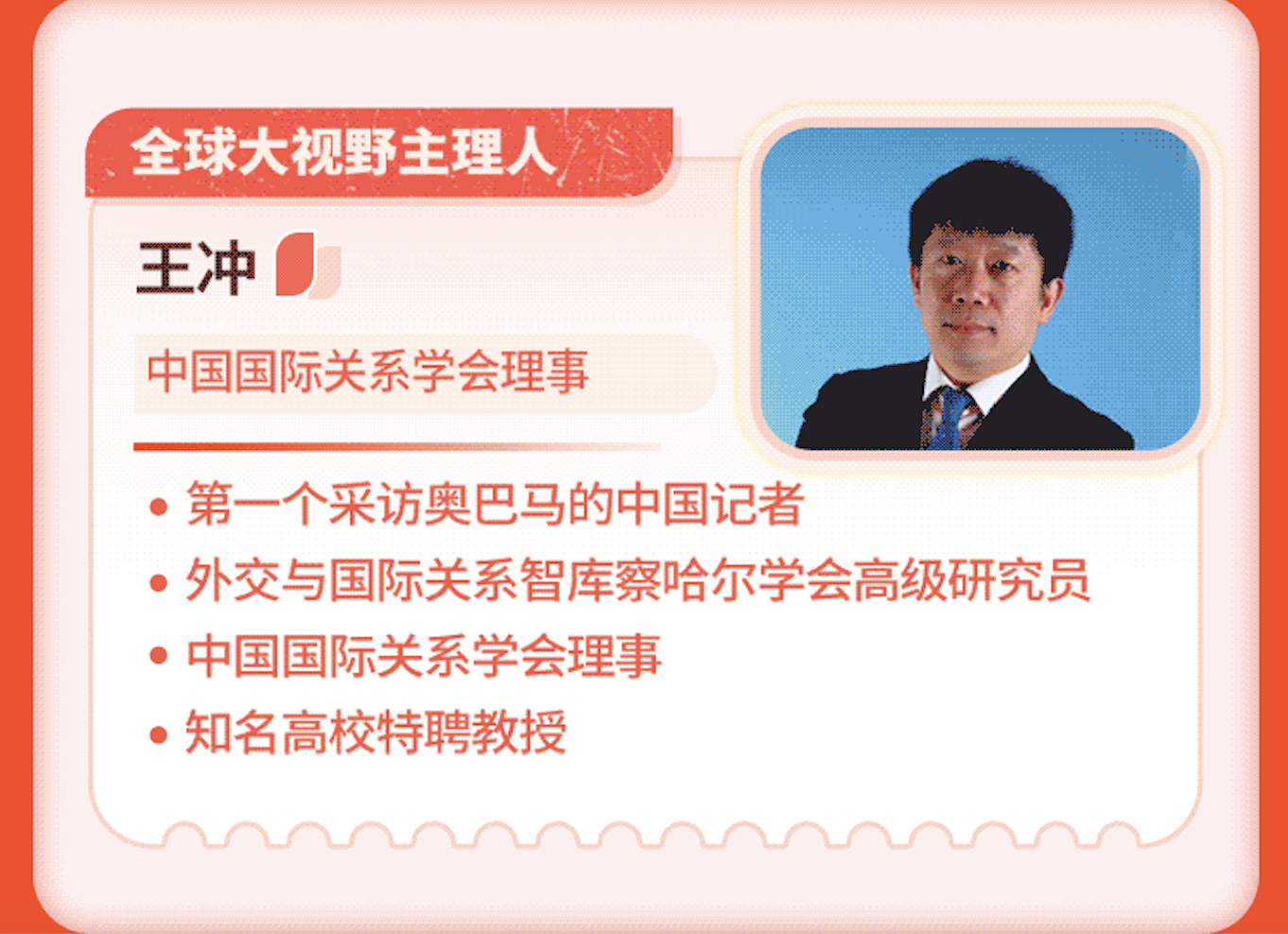 全球大视野主理人

王冲

中国国际关系学会理事

• 第一个采访奥巴马的中国记者
• 外交与国际关系智库察哈尔学会高级研究员
• 中国国际关系学会理事
• 知名高校特聘教授